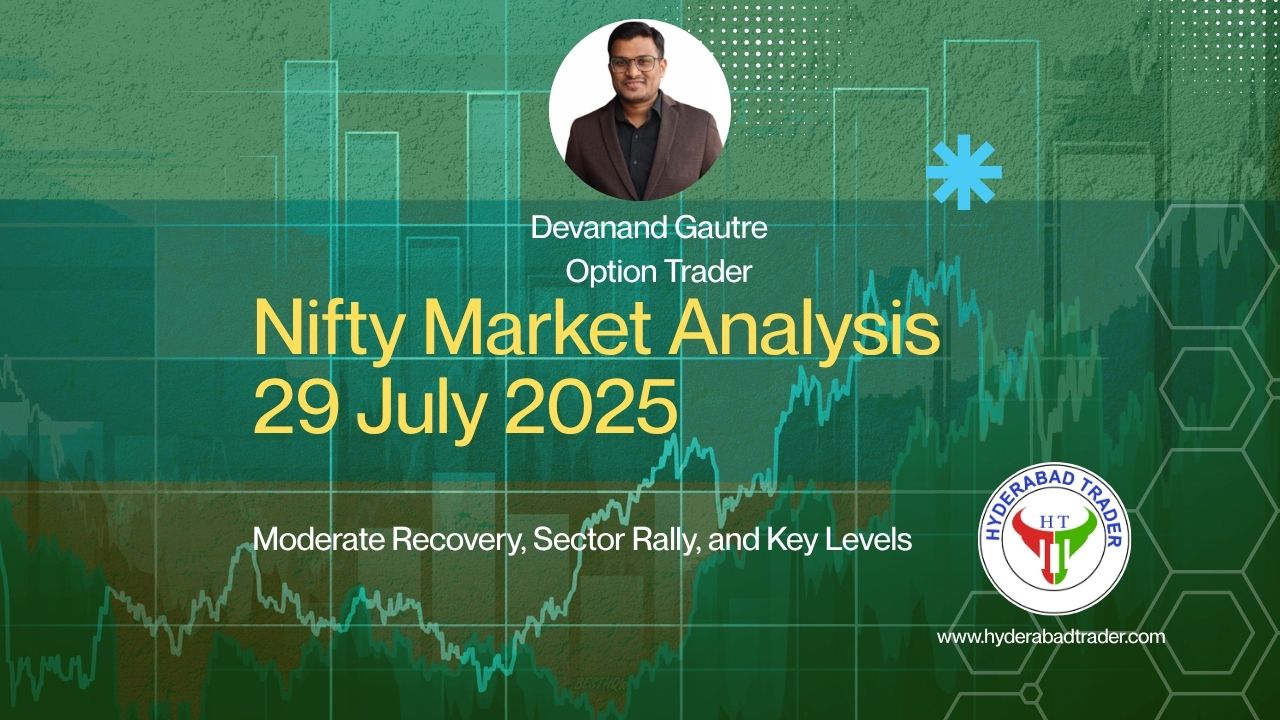 Devanand Gautre
Option Trader

Nifty Market Analysis
29 July 2025

Moderate Recovery, Sector Rally, and Key Levels

HYDERABAD TRADER
HT

www.hyderabadtrader.com